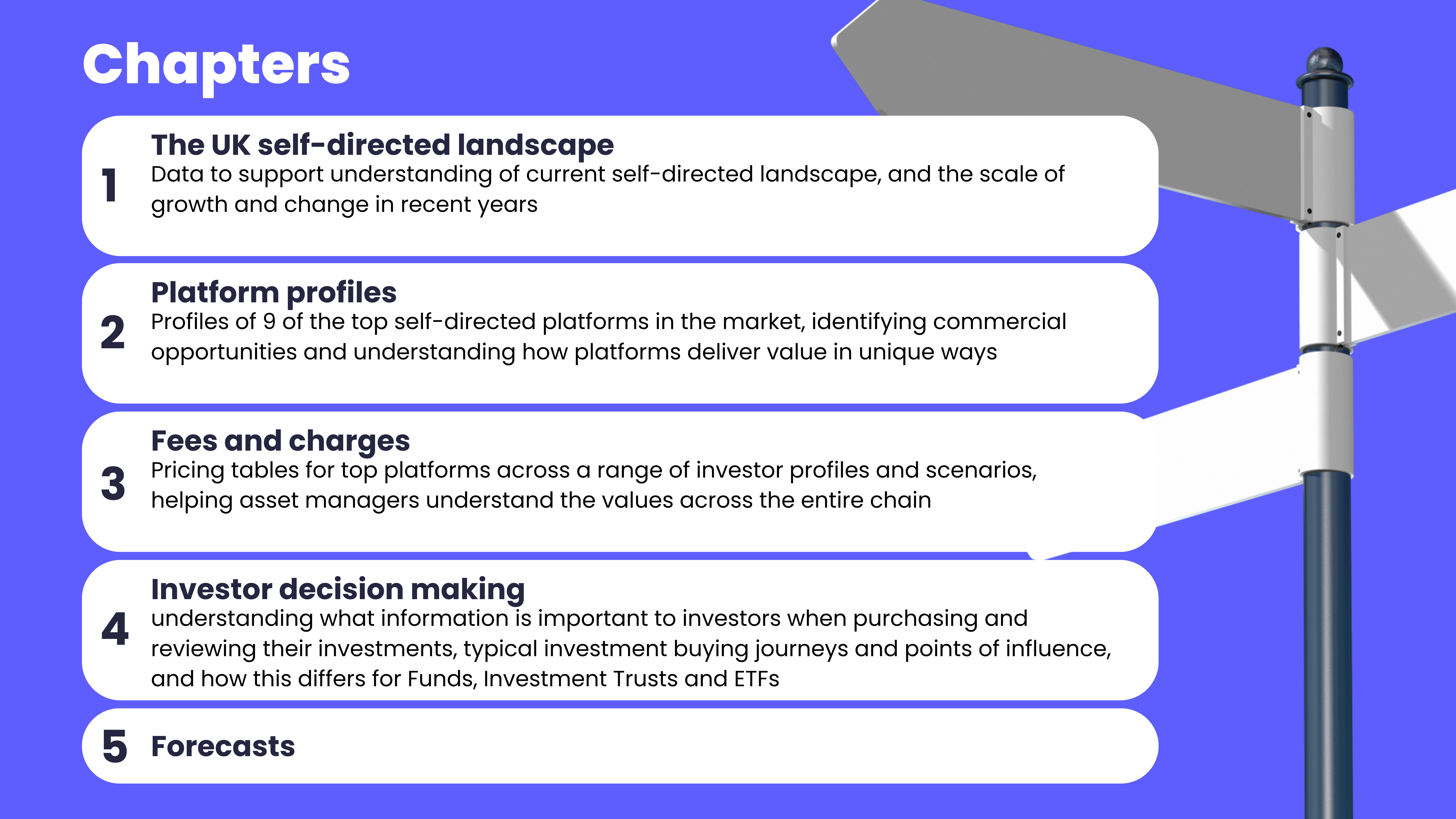 Chapters

1 The UK self-directed landscape
Data to support understanding of current self-directed landscape, and the scale of growth and change in recent years

2 Platform profiles
Profiles of 9 of the top self-directed platforms in the market, identifying commercial opportunities and understanding how platforms deliver value in unique ways

3 Fees and charges
Pricing tables for top platforms across a range of investor profiles and scenarios, helping asset managers understand the values across the entire chain

4 Investor decision making
understanding what information is important to investors when purchasing and reviewing their investments, typical investment buying journeys and points of influence, and how this differs for Funds, Investment Trusts and ETFs

5 Forecasts